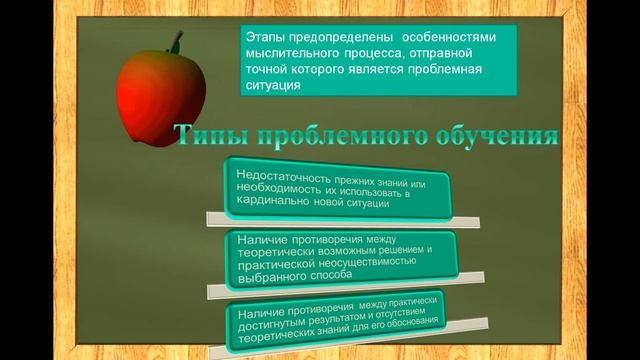 Этапы предопределены особенностями мыслительного процесса, отправной точной которого является проблемная ситуация

Типы проблемного обучения

Недостаточность прежних знаний или необходимость их использовать в кардинально новой ситуации

Наличие противоречия между теоретически возможным решением и практической неосуществимостью выбранного способа

Наличие противоречия между практически достигнутым результатом и отсутствием теоретических знаний для его обоснования